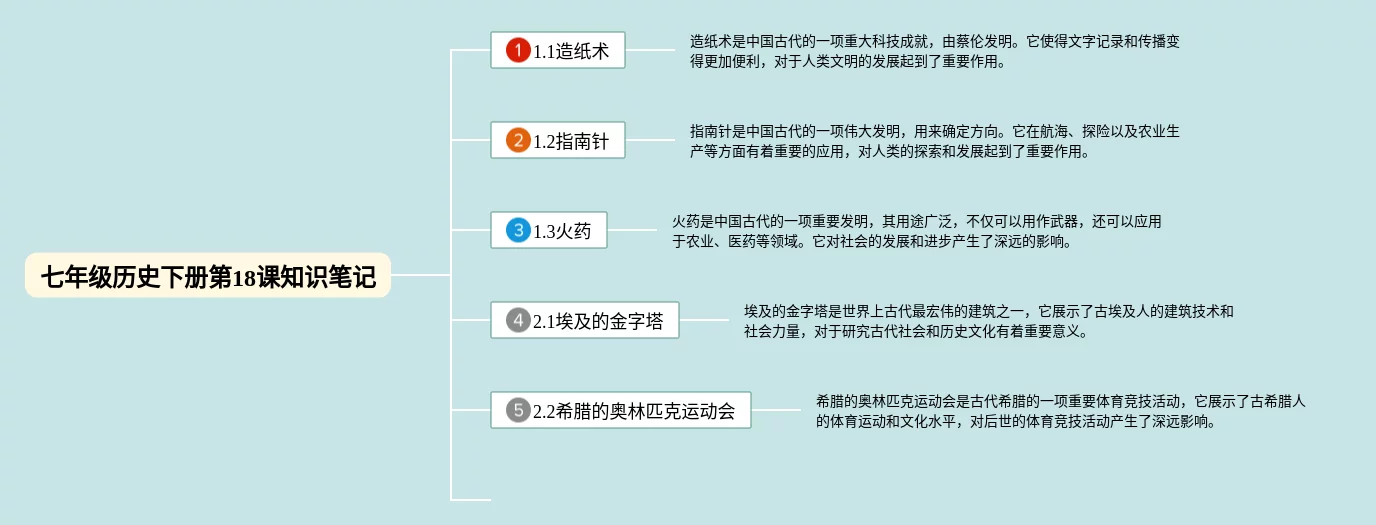 七年级历史下册第18课知识笔记

1 1.1造纸术

造纸术是中国古代的一项重大科技成就，由蔡伦发明。它使得文字记录和传播变得更加便利，对于人类文明的发展起到了重要作用。

2 1.2指南针

指南针是中国古代的一项伟大发明，用来确定方向。它在航海、探险以及农业生产等方面有着重要的应用，对人类的探索和发展起到了重要作用。

3 1.3火药

火药是中国古代的一项重要发明，其用途广泛，不仅可以用作武器，还可以应用于农业、医药等领域。它对社会的发展和进步产生了深远的影响。

4 2.1埃及的金字塔

埃及的金字塔是世界上古代最宏伟的建筑之一，它展示了古埃及人的建筑技术和社会力量，对于研究古代社会和历史文化有着重要意义。

5 2.2希腊的奥林匹克运动会

希腊的奥林匹克运动会是古代希腊的一项重要体育竞技活动，它展示了古希腊人的体育运动和文化水平，对后世的体育竞技活动产生了深远影响。